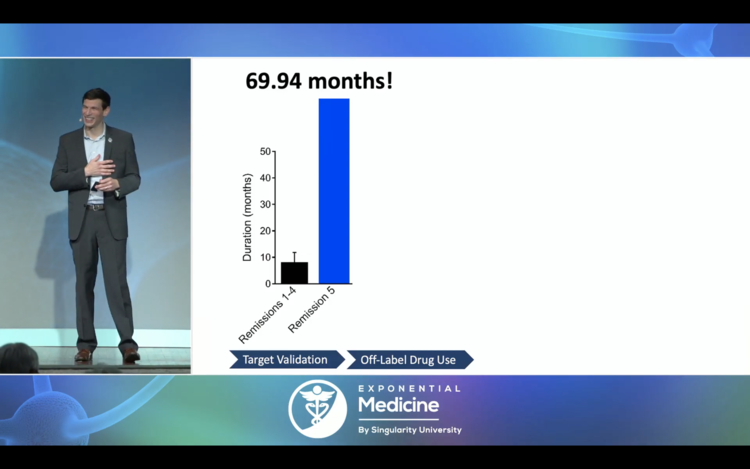 69.94 months!

Duration (months)

50
40
30
20
10
0

Remissions 1-4
Remission 5

Target Validation
Off-Label Drug Use

EXPONENTIAL
Medicine
By Singularity University